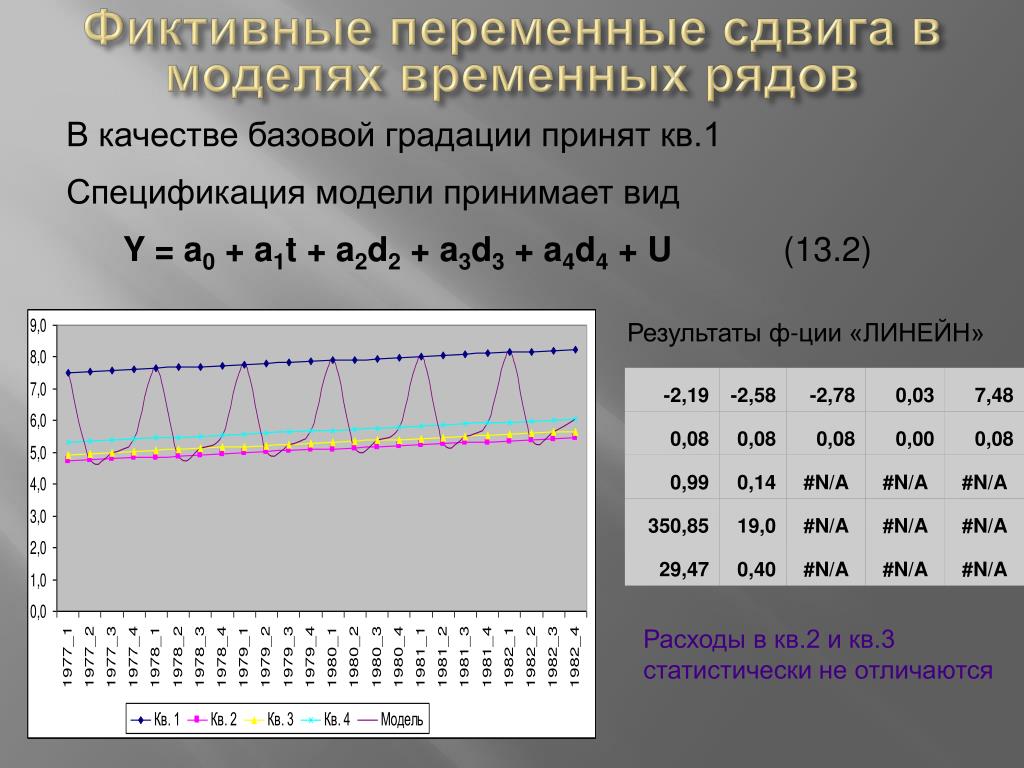 Фиктивные переменные сдвига в моделях временных рядов

В качестве базовой градации принят кв.1

Спецификация модели принимает вид

$Y = a_0 + a_1t + a_2d_2 + a_3d_3 + a_4d_4 + U$ (13.2)

9,0
8,0
7,0
6,0
5,0
4,0
3,0
2,0
1,0
0,0

1977_1 1977_2 1977_3 1977_4 1978_1 1978_2 1978_3 1978_4 1979_1 1979_2 1979_3 1979_4 1980_1 1980_2 1980_3 1980_4 1981_1 1981_2 1981_3 1981_4 1982_1 1982_2 1982_3 1982_4

Кв. 1 Кв. 2 Кв. 3 Кв. 4 Модель

Результаты ф-ции «ЛИНЕЙН»

| -2,19 | -2,58 | -2,78 | 0,03 | 7,48 |
|---|---|---|---|---|
| 0,08 | 0,08 | 0,08 | 0,00 | 0,08 |
| 0,99 | 0,14 | #N/A | #N/A | #N/A |
| 350,85 | 19,0 | #N/A | #N/A | #N/A |
| 29,47 | 0,40 | #N/A | #N/A | #N/A |

Расходы в кв.2 и кв.3 статистически не отличаются